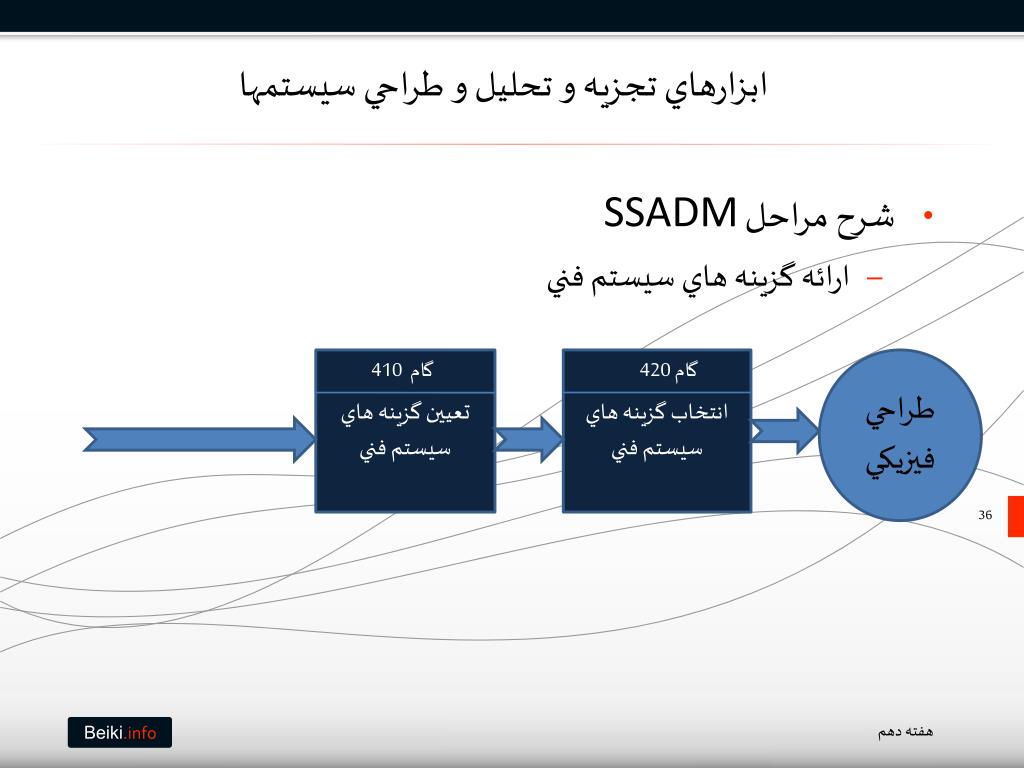 ابزارهاي تجزيه و تحليل و طراحي سيستمها

• شرح مراحل SSADM
– ارائه گزينه هاي سيستم فني

گام 410
تعيين گزينه هاي سيستم فني

گام 420
انتخاب گزينه هاي سيستم فني

طراحي فيزيكي

36

Beiki.info

هفته دهم